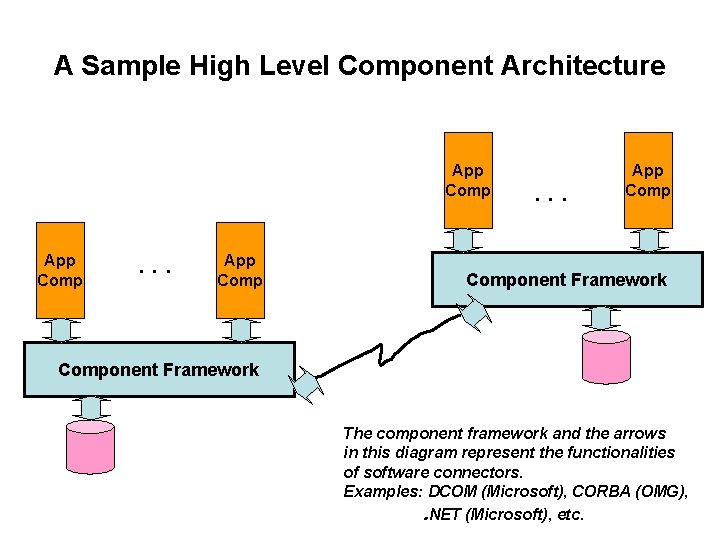 A Sample High Level Component Architecture

App Comp

. . .

App Comp

Component Framework

App Comp

. . .

App Comp

Component Framework

The component framework and the arrows in this diagram represent the functionalities of software connectors.
Examples: DCOM (Microsoft), CORBA (OMG), .NET (Microsoft), etc.